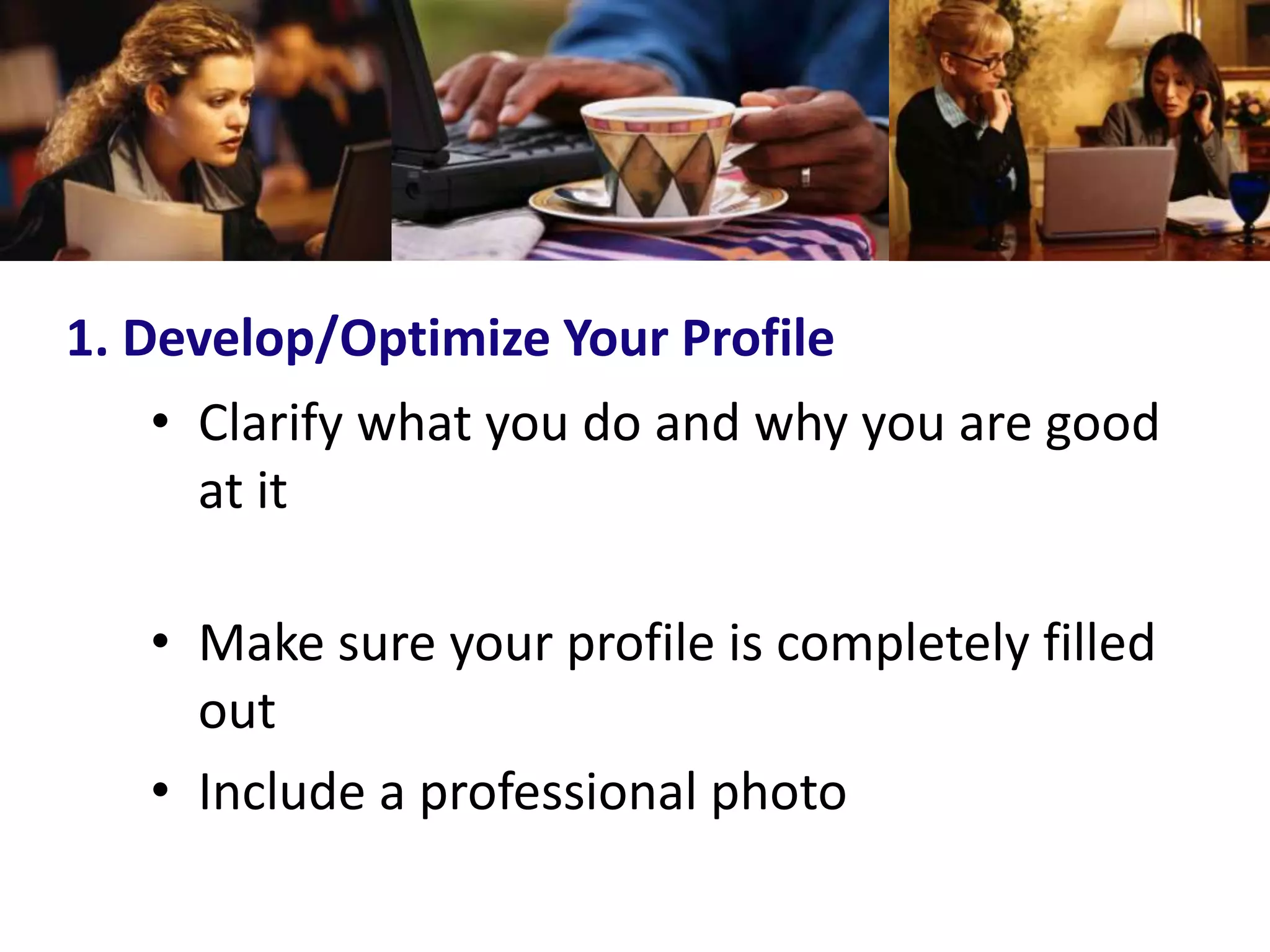 1. Develop/Optimize Your Profile

• Clarify what you do and why you are good at it

• Make sure your profile is completely filled out

• Include a professional photo